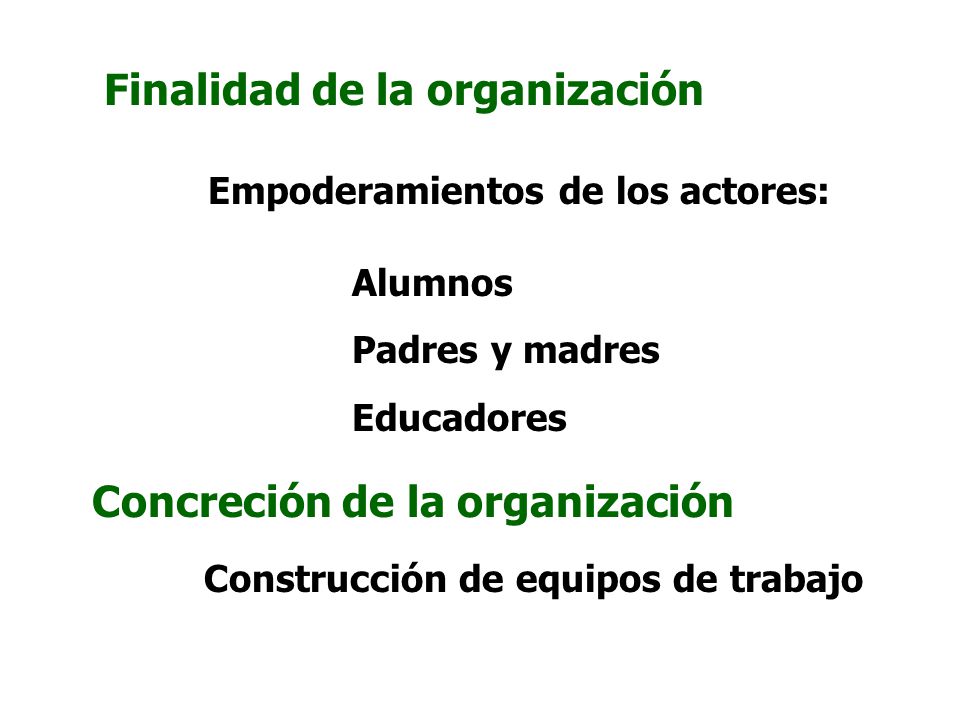 Finalidad de la organización

Empoderamientos de los actores:

Alumnos

Padres y madres

Educadores

Concreción de la organización

Construcción de equipos de trabajo